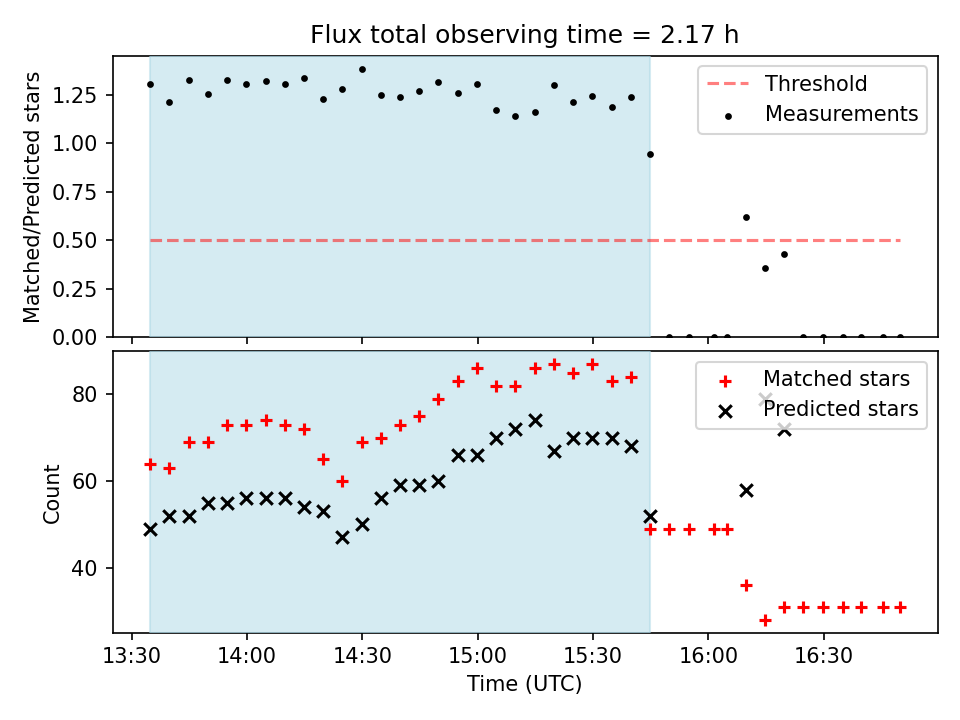 Flux total observing time = 2.17 h

Matched/Predicted stars
1.25
1.00
0.75
0.50
0.25
0.00

Threshold
Measurements

Count
80
60
40

Matched stars
Predicted stars

13:30
14:00
14:30
15:00
15:30
16:00
16:30
Time (UTC)